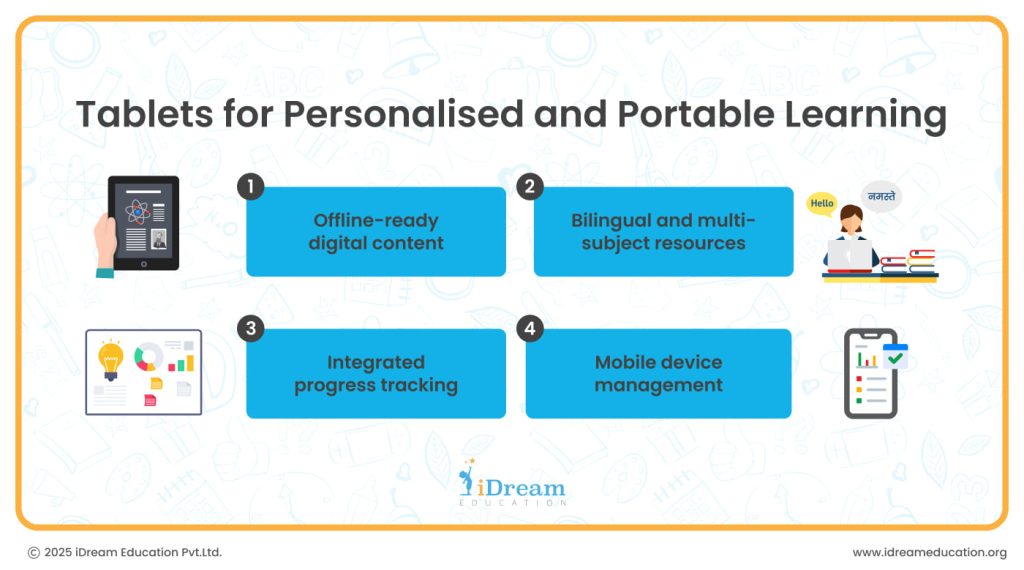 Tablets for Personalised and Portable Learning

1 Offline-ready digital content

2 Bilingual and multi-subject resources

Hello

नमस्ते

3 Integrated progress tracking

4 Mobile device management

iDream EDUCATION

© 2025 iDream Education Pvt.Ltd.

www.idreameducation.org